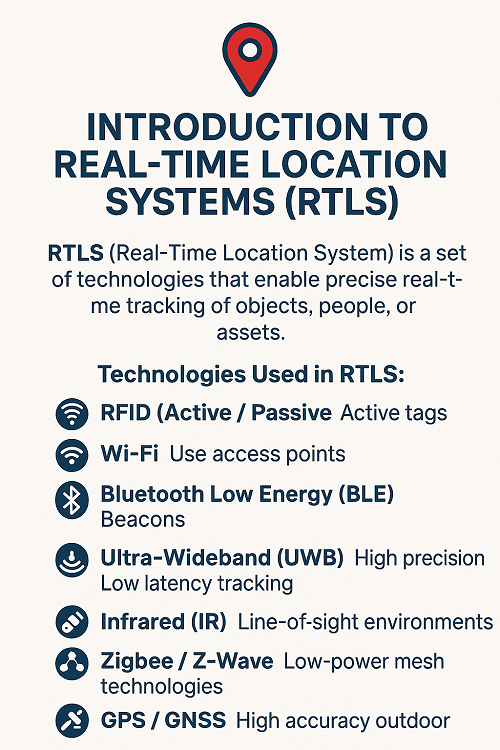 INTRODUCTION TO REAL-TIME LOCATION SYSTEMS (RTLS)

RTLS (Real-Time Location System) is a set of technologies that enable precise real-t-me tracking of objects, people, or assets.

Technologies Used in RTLS:

RFID (Active / Passive Active tags

Wi-Fi Use access points

Bluetooth Low Energy (BLE) Beacons

Ultra-Wideband (UWB) High precision Low latency tracking

Infrared (IR) Line-of-sight environments

Zigbee / Z-Wave Low-power mesh technologies

GPS / GNSS High accuracy outdoor